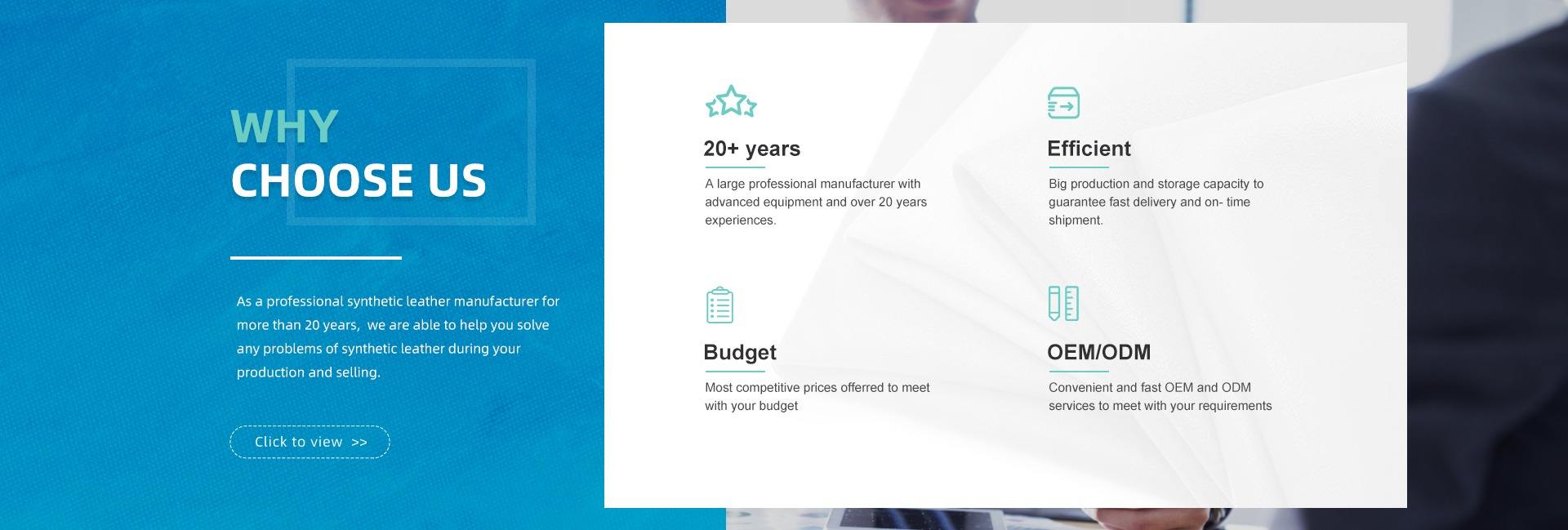 WHY
CHOOSE US

As a professional synthetic leather manufacturer for more than 20 years, we are able to help you solve any problems of synthetic leather during your production and selling.

Click to view >>

20+ years

A large professional manufacturer with advanced equipment and over 20 years experiences.

Efficient

Big production and storage capacity to guarantee fast delivery and on- time shipment.

Budget

Most competitive prices offerred to meet with your budget

OEM/ODM

Convenient and fast OEM and ODM services to meet with your requirements